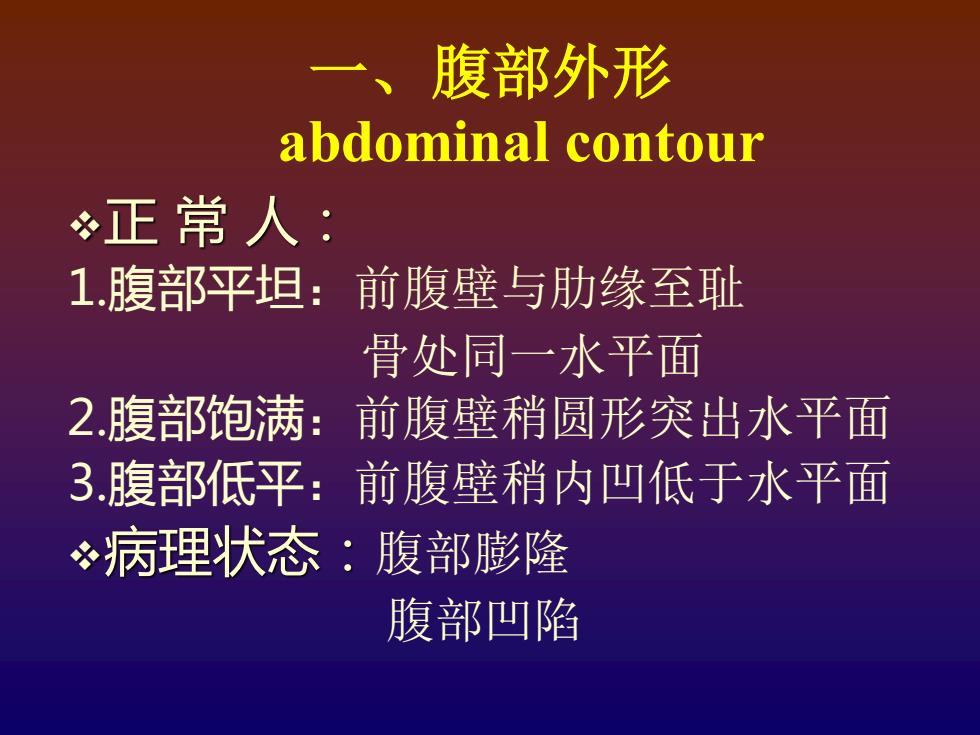 一、腹部外形
abdominal contour

❖正 常 人：
1.腹部平坦：前腹壁与肋缘至耻骨处同一水平面
2.腹部饱满：前腹壁稍圆形突出水平面
3.腹部低平：前腹壁稍内凹低于水平面
❖病理状态：腹部膨隆
腹部凹陷